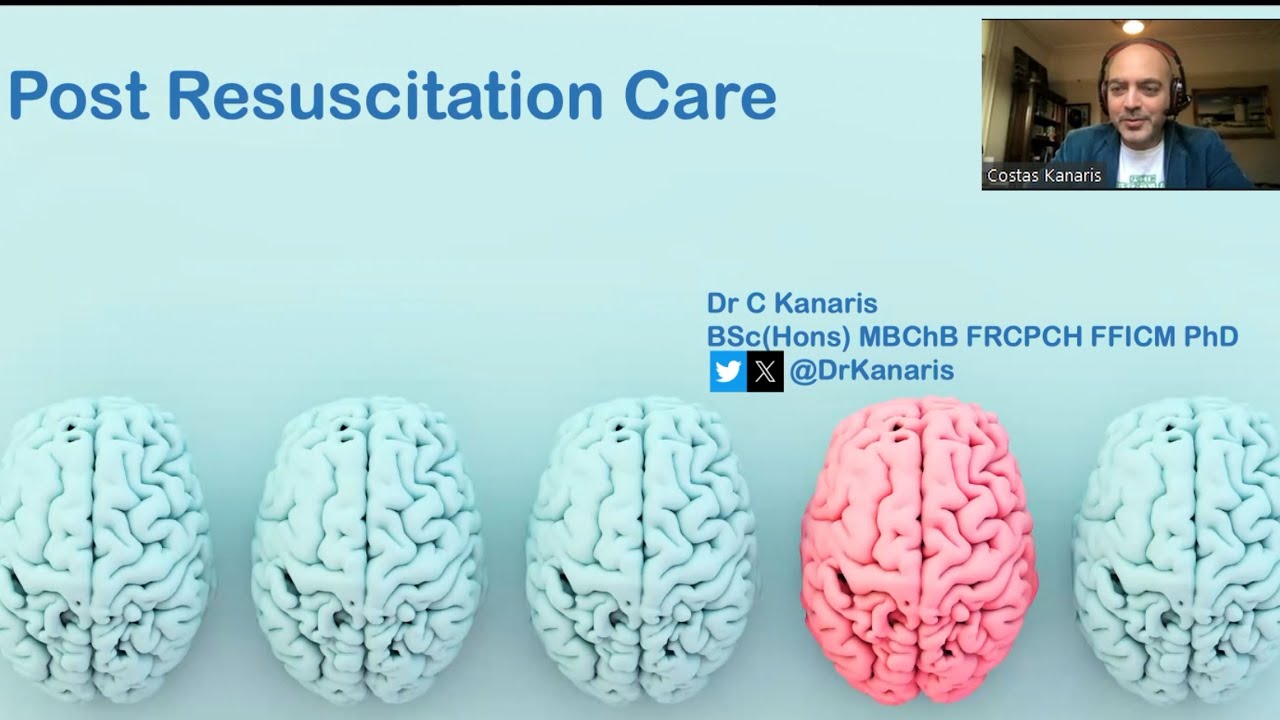 Post Resuscitation Care

Costas Kanaris

Dr C Kanaris
BSc(Hons) MBChB FRCPCH FFICM PhD
@DrKanaris